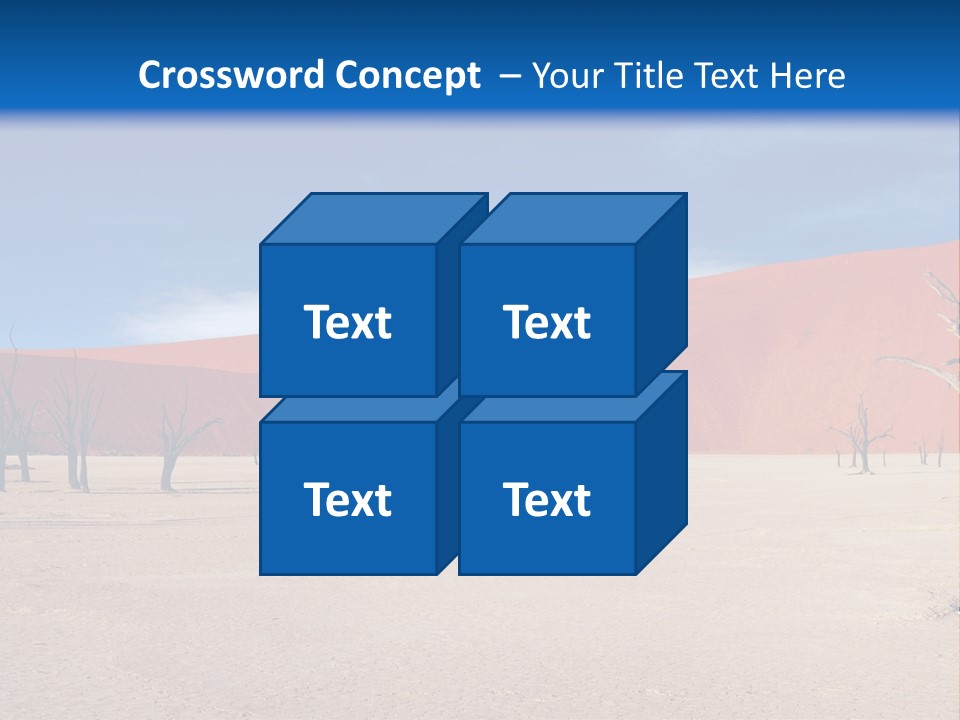 Crossword Concept – Your Title Text Here

Text

Text

Text

Text